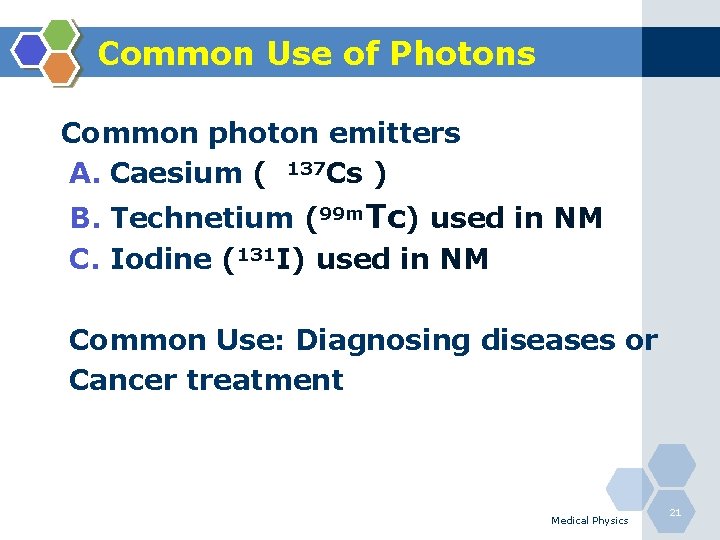 Common Use of Photons

Common photon emitters

A. Caesium ( $^{137}Cs$ )

B. Technetium ($^{99m}Tc$) used in NM

C. Iodine ($^{131}I$) used in NM

Common Use: Diagnosing diseases or Cancer treatment

Medical Physics

21